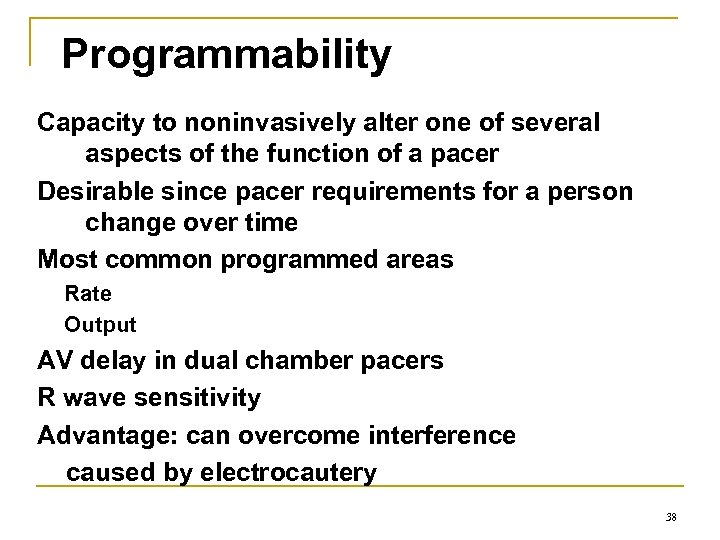 Programmability

Capacity to noninvasively alter one of several aspects of the function of a pacer

Desirable since pacer requirements for a person change over time

Most common programmed areas

Rate

Output

AV delay in dual chamber pacers

R wave sensitivity

Advantage: can overcome interference caused by electrocautery

38